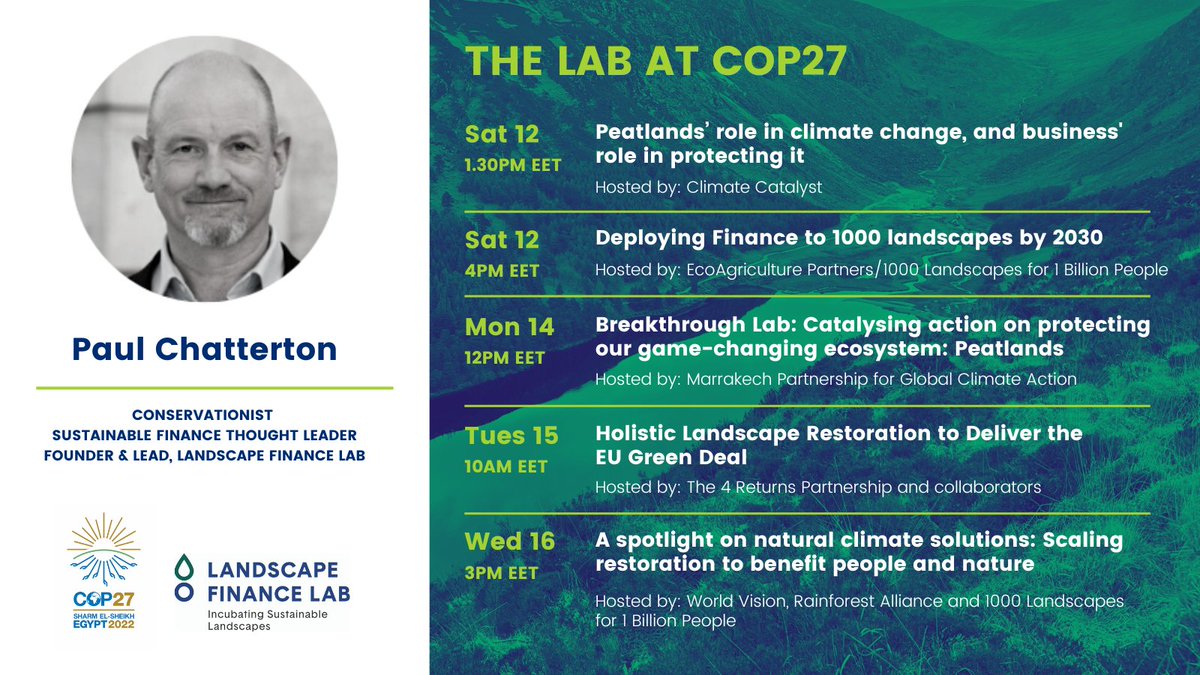 Paul Chatterton

CONSERVATIONIST
SUSTAINABLE FINANCE THOUGHT LEADER
FOUNDER & LEAD, LANDSCAPE FINANCE LAB

COP27
SHARM EL-SHEIKH
EGYPT 2022

LANDSCAPE FINANCE LAB
Incubating Sustainable Landscapes

THE LAB AT COP27

Sat 12
1.30PM EET
Peatlands' role in climate change, and business' role in protecting it
Hosted by: Climate Catalyst

Sat 12
4PM EET
Deploying Finance to 1000 landscapes by 2030
Hosted by: EcoAgriculture Partners/1000 Landscapes for 1 Billion People

Mon 14
12PM EET
Breakthrough Lab: Catalysing action on protecting our game-changing ecosystem: Peatlands
Hosted by: Marrakech Partnership for Global Climate Action

Tues 15
10AM EET
Holistic Landscape Restoration to Deliver the EU Green Deal
Hosted by: The 4 Returns Partnership and collaborators

Wed 16
3PM EET
A spotlight on natural climate solutions: Scaling restoration to benefit people and nature
Hosted by: World Vision, Rainforest Alliance and 1000 Landscapes for 1 Billion People